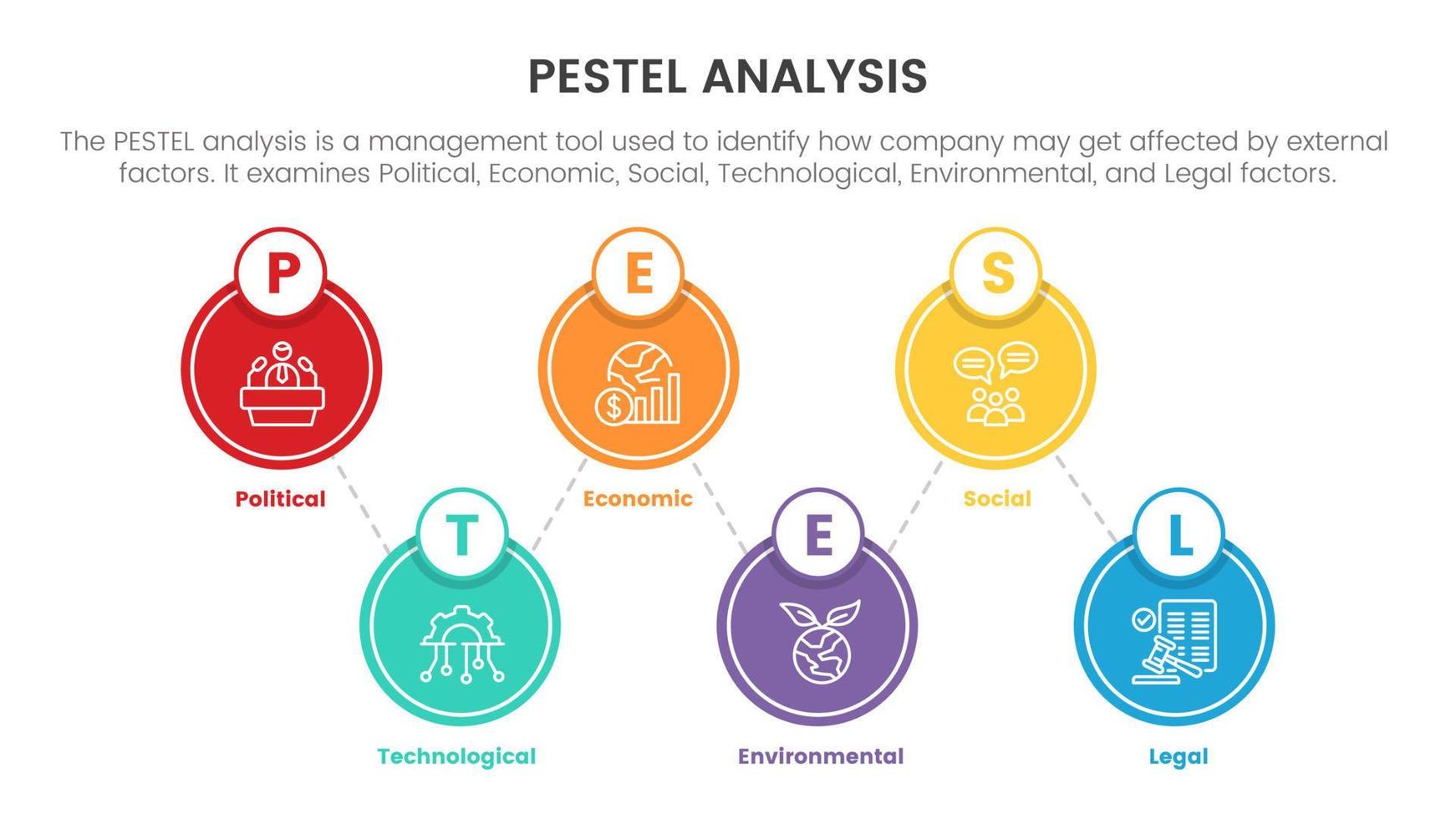 PESTEL ANALYSIS

The PESTEL analysis is a management tool used to identify how company may get affected by external factors. It examines Political, Economic, Social, Technological, Environmental, and Legal factors.

P
Political

E
Economic

S
Social

T
Technological

E
Environmental

L
Legal